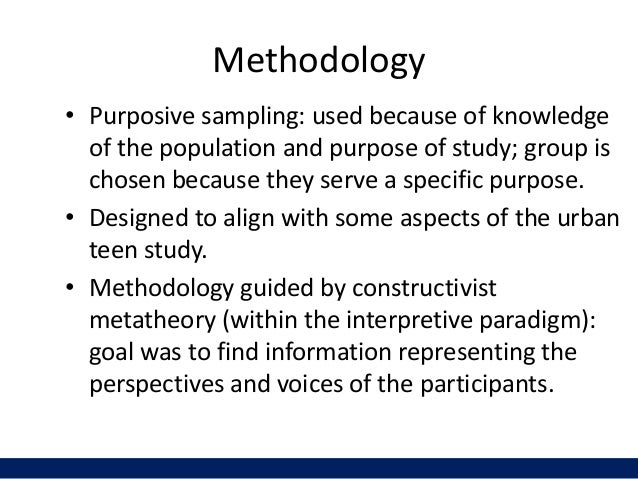 Methodology

• Purposive sampling: used because of knowledge of the population and purpose of study; group is chosen because they serve a specific purpose.

• Designed to align with some aspects of the urban teen study.

• Methodology guided by constructivist metatheory (within the interpretive paradigm): goal was to find information representing the perspectives and voices of the participants.